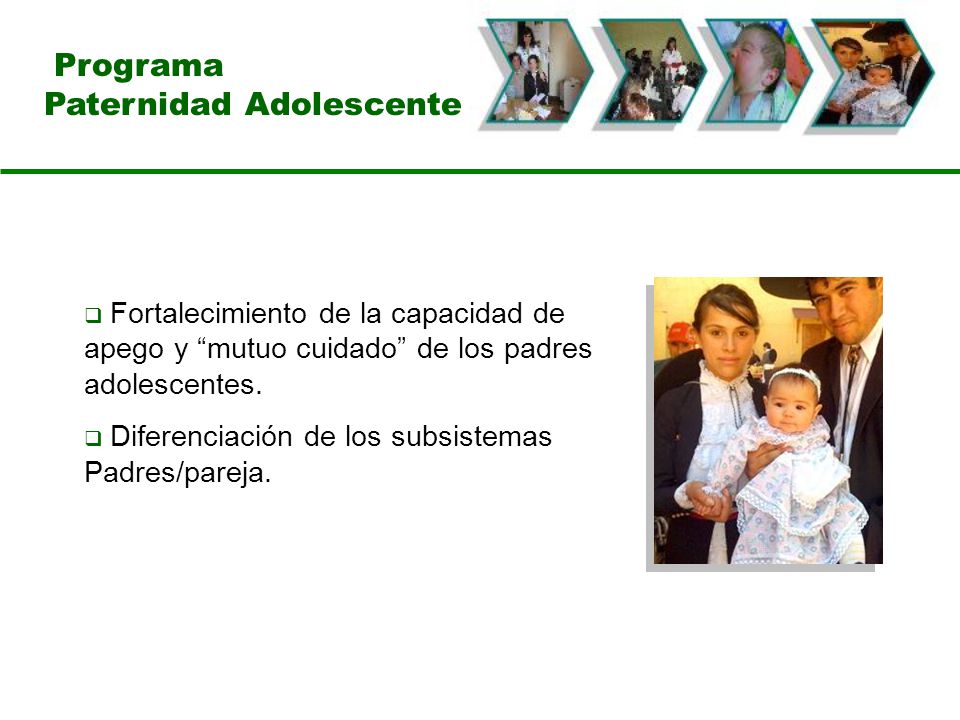 Programa
Paternidad Adolescente

❑ Fortalecimiento de la capacidad de apego y “mutuo cuidado” de los padres adolescentes.

❑ Diferenciación de los subsistemas Padres/pareja.